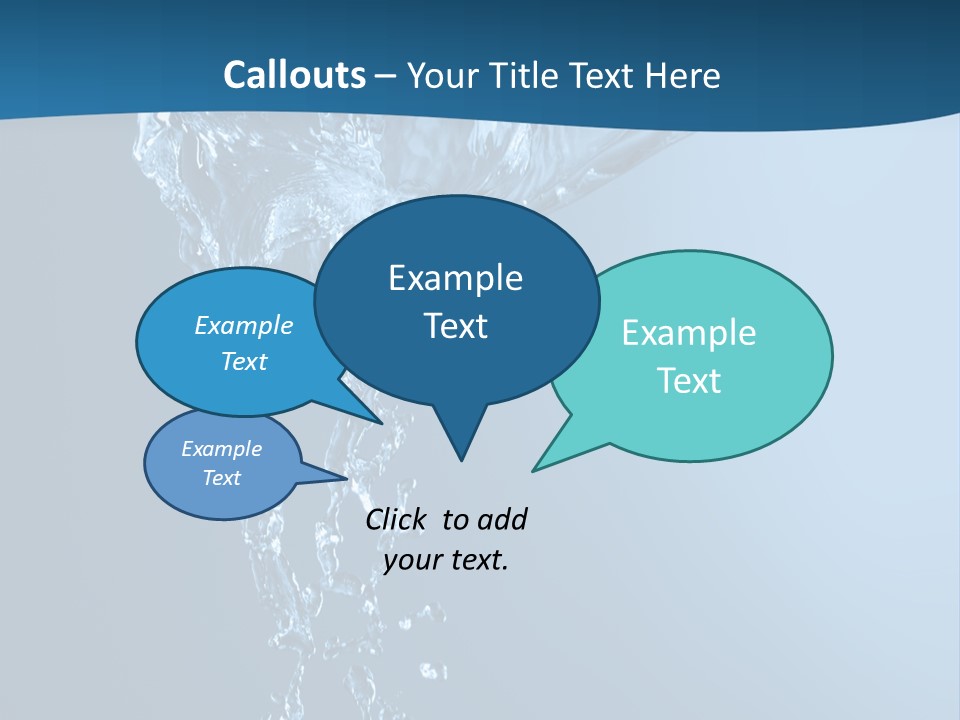 Callouts – Your Title Text Here

Example Text

Example Text

Example Text

Example Text

Click to add your text.